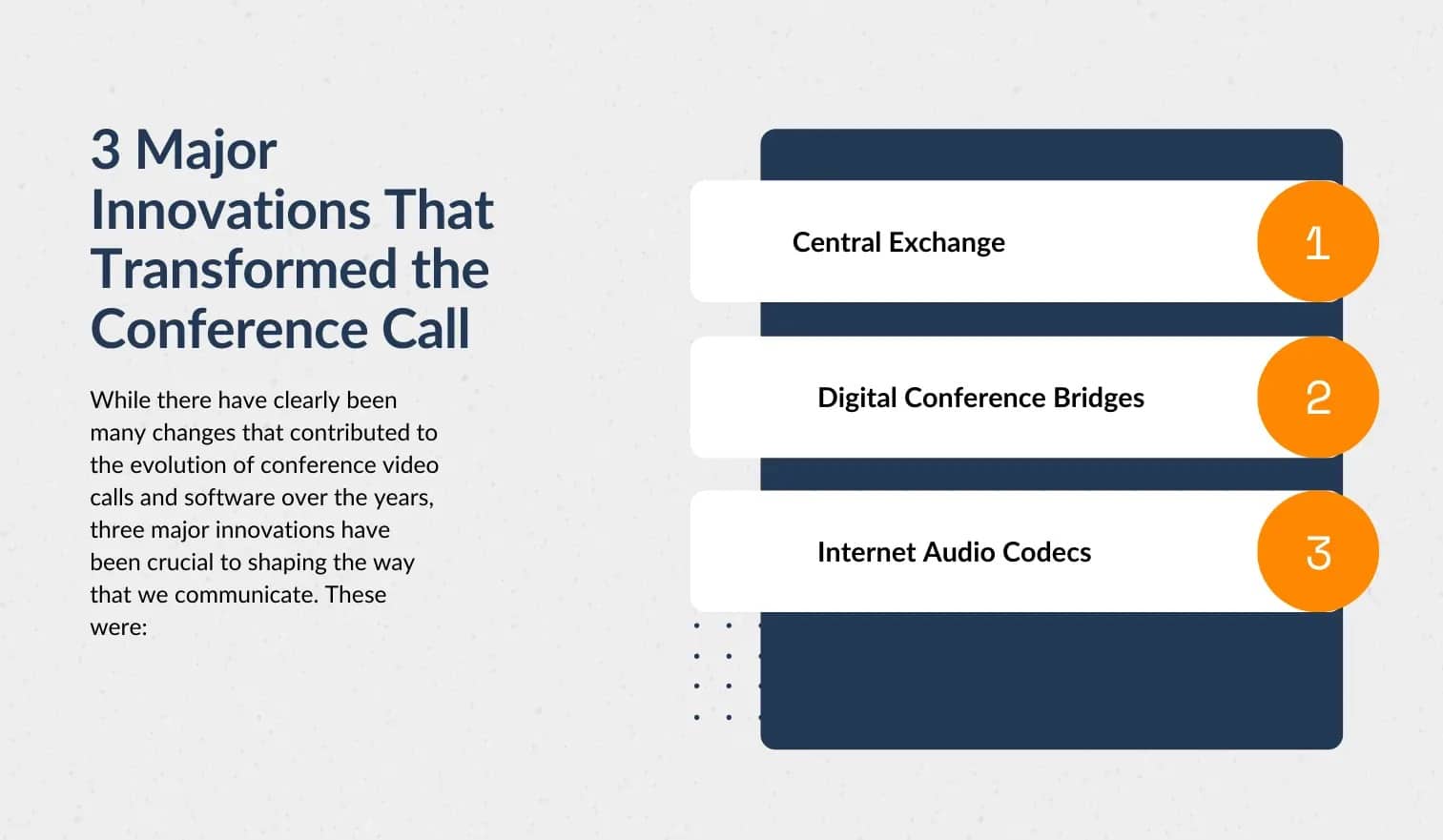 3 Major Innovations That Transformed the Conference Call

While there have clearly been many changes that contributed to the evolution of conference video calls and software over the years, three major innovations have been crucial to shaping the way that we communicate. These were:

Central Exchange 1

Digital Conference Bridges 2

Internet Audio Codecs 3